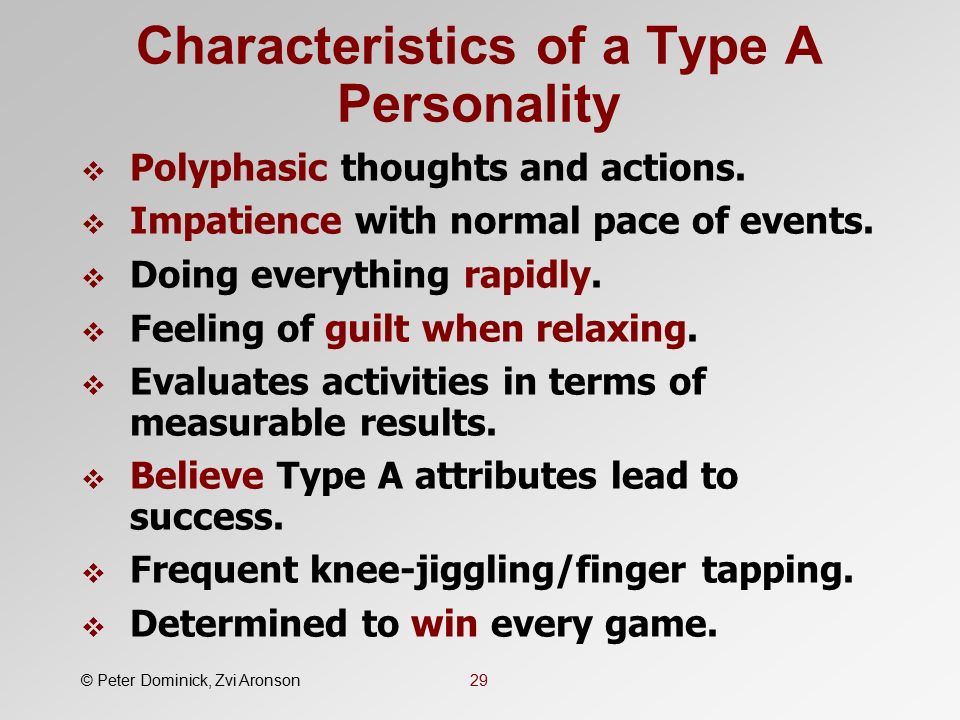 Characteristics of a Type A Personality

❖ Polyphasic thoughts and actions.
❖ Impatience with normal pace of events.
❖ Doing everything rapidly.
❖ Feeling of guilt when relaxing.
❖ Evaluates activities in terms of measurable results.
❖ Believe Type A attributes lead to success.
❖ Frequent knee-jiggling/finger tapping.
❖ Determined to win every game.

© Peter Dominick, Zvi Aronson

29